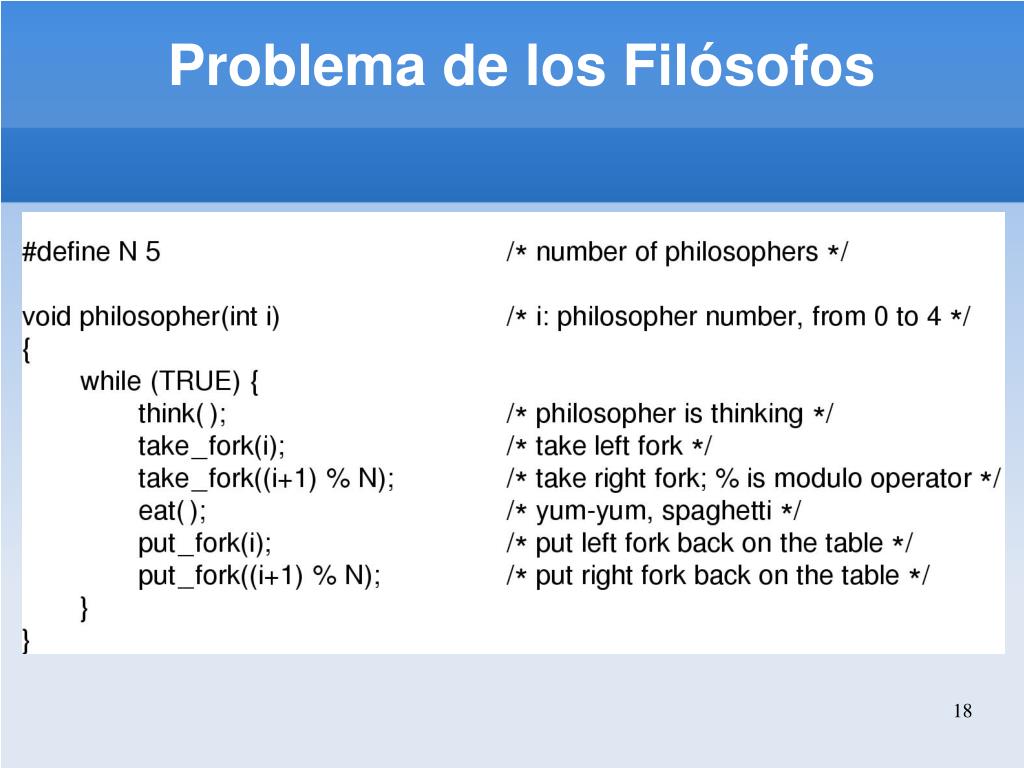 Problema de los Filósofos

#define N 5 /* number of philosophers */

void philosopher(int i) /* i: philosopher number, from 0 to 4 */
{
while (TRUE) {
think( ); /* philosopher is thinking */
take_fork(i); /* take left fork */
take_fork((i+1) % N); /* take right fork; % is modulo operator */
eat( ); /* yum-yum, spaghetti */
put_fork(i); /* put left fork back on the table */
put_fork((i+1) % N); /* put right fork back on the table */
}
}

18